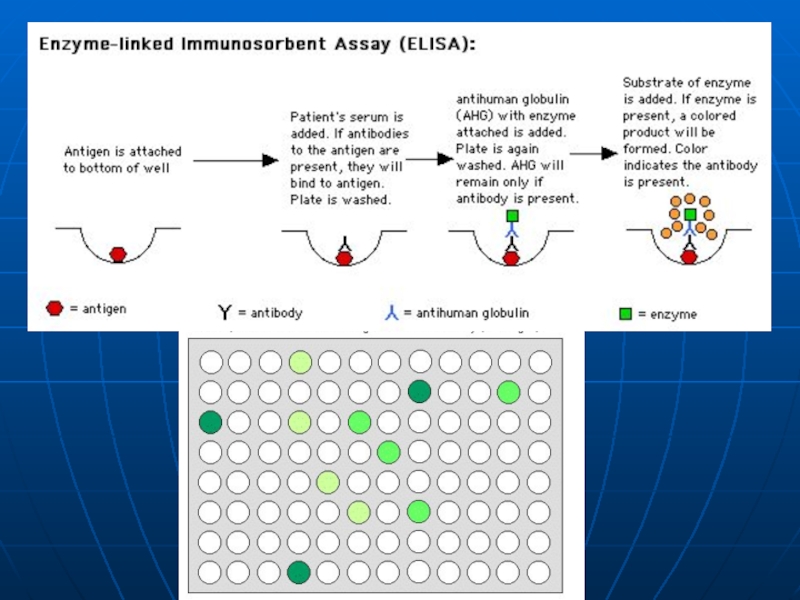 Enzyme-linked Immunosorbent Assay (ELISA):

Antigen is attached to bottom of well

Patient's serum is added. If antibodies to the antigen are present, they will bind to antigen. Plate is washed.

antihuman globulin (AHG) with enzyme attached is added. Plate is again washed. AHG will remain only if antibody is present.

Substrate of enzyme is added. If enzyme is present, a colored product will be formed. Color indicates the antibody is present.

= antigen

Y = antibody

= antihuman globulin

= enzyme